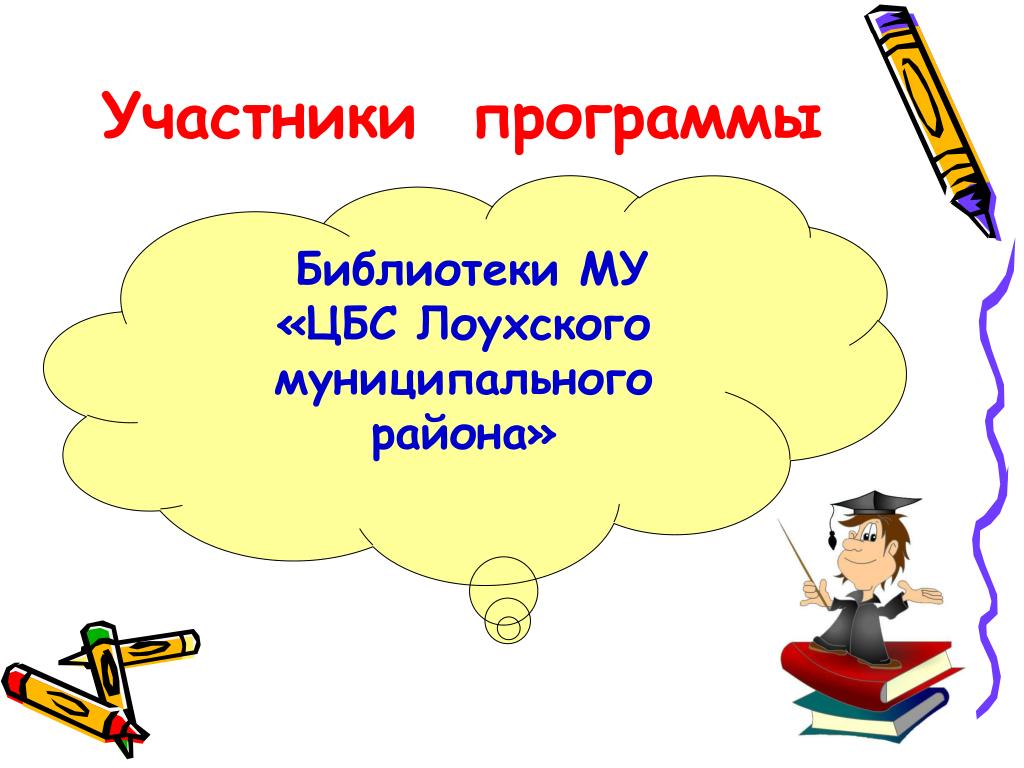 Участники программы

Библиотеки МУ «ЦБС Лоухского муниципального района»